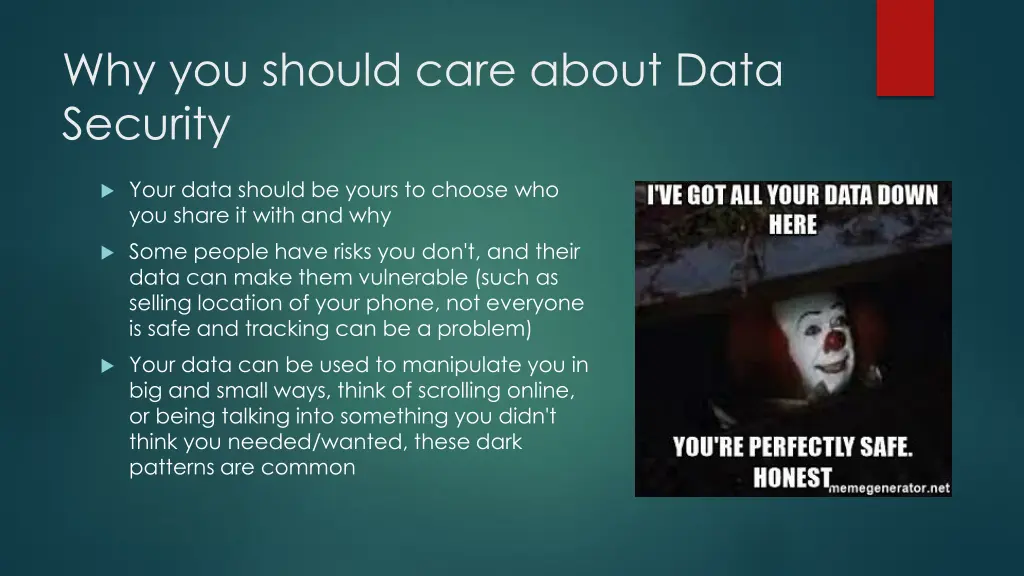 Why you should care about Data Security

Your data should be yours to choose who you share it with and why

Some people have risks you don't, and their data can make them vulnerable (such as selling location of your phone, not everyone is safe and tracking can be a problem)

Your data can be used to manipulate you in big and small ways, think of scrolling online, or being talking into something you didn't think you needed/wanted, these dark patterns are common

I'VE GOT ALL YOUR DATA DOWN HERE

YOU'RE PERFECTLY SAFE. HONEST

memegenerator.net